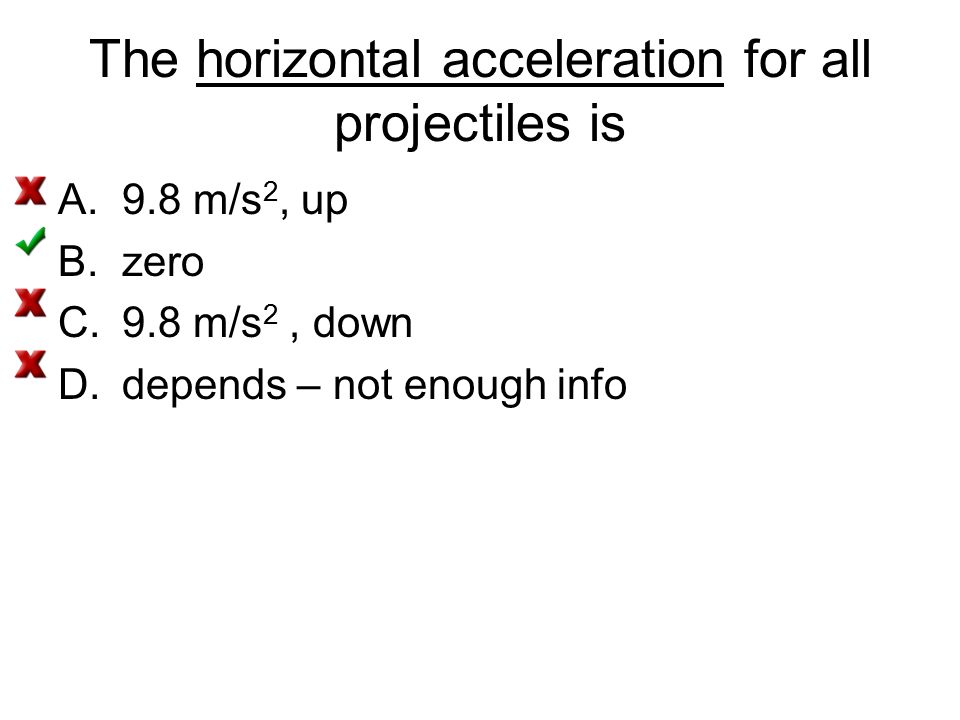 The horizontal acceleration for all projectiles is

A. 9.8 $m/s^2$, up
B. zero
C. 9.8 $m/s^2$ , down
D. depends – not enough info